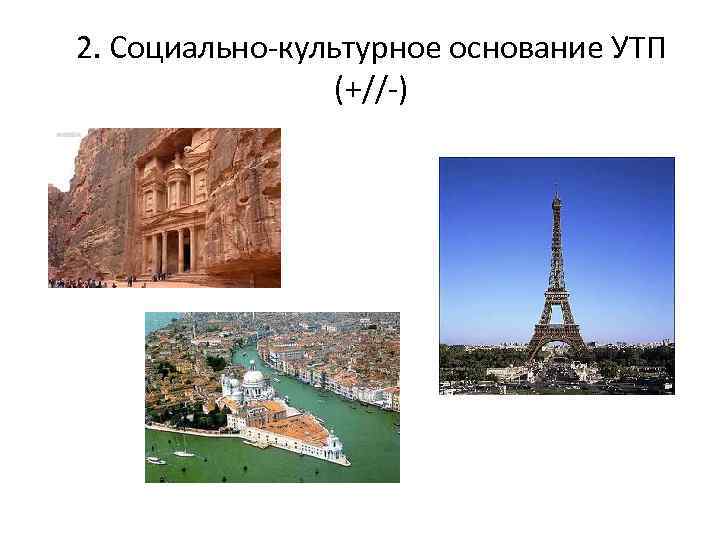 2. Социально-культурное основание УТП (+//-)